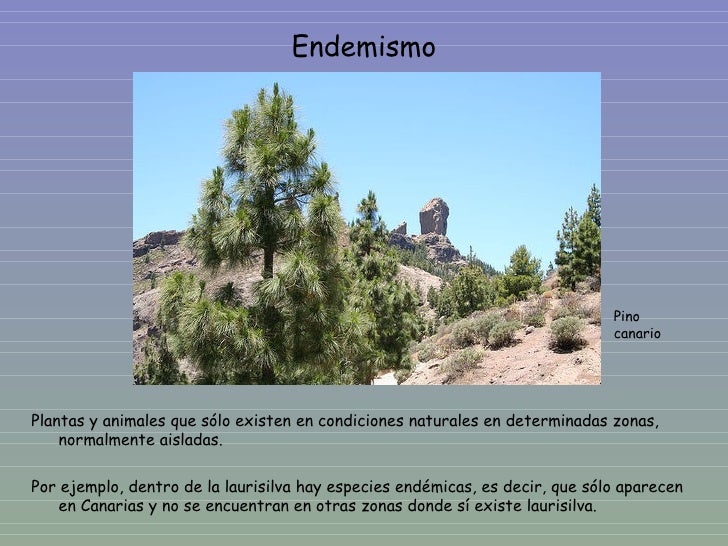 Endemismo

Pino canario

Plantas y animales que sólo existen en condiciones naturales en determinadas zonas, normalmente aisladas.

Por ejemplo, dentro de la laurisilva hay especies endémicas, es decir, que sólo aparecen en Canarias y no se encuentran en otras zonas donde sí existe laurisilva.